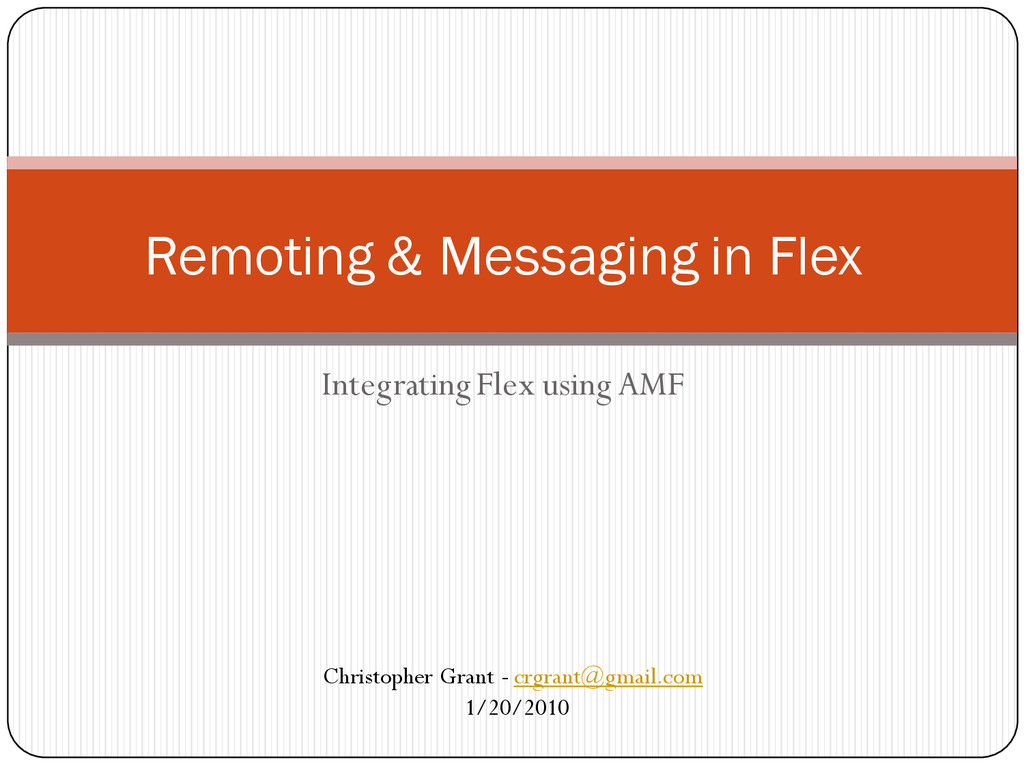 Remoting & Messaging in Flex

Integrating Flex using AMF

Christopher Grant - crgrant@gmail.com
1/20/2010